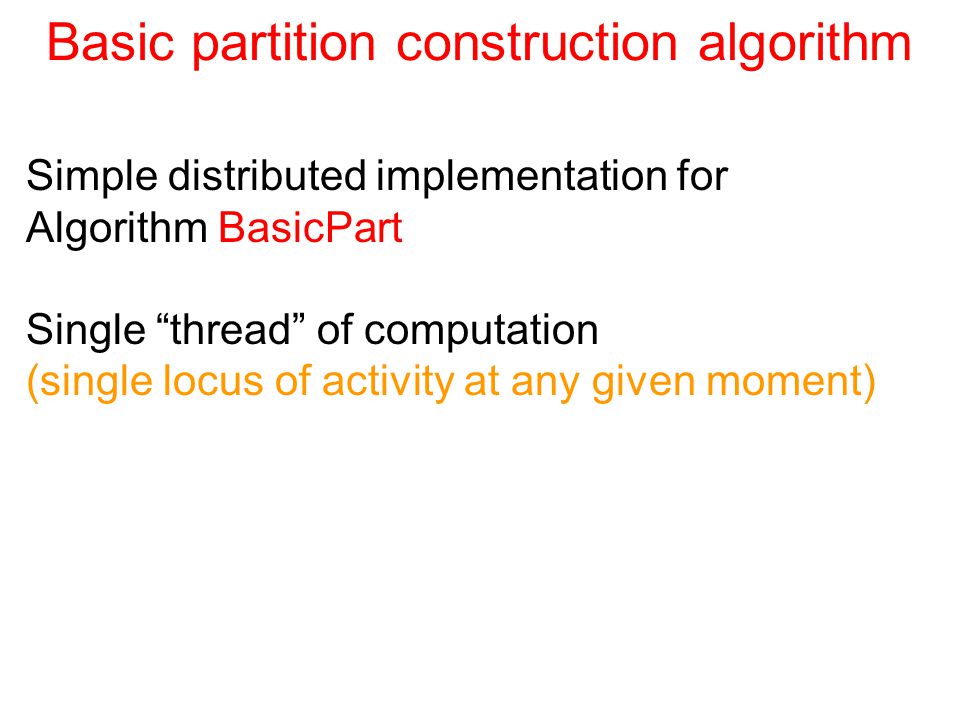 Basic partition construction algorithm

Simple distributed implementation for Algorithm BasicPart

Single “thread” of computation
(single locus of activity at any given moment)